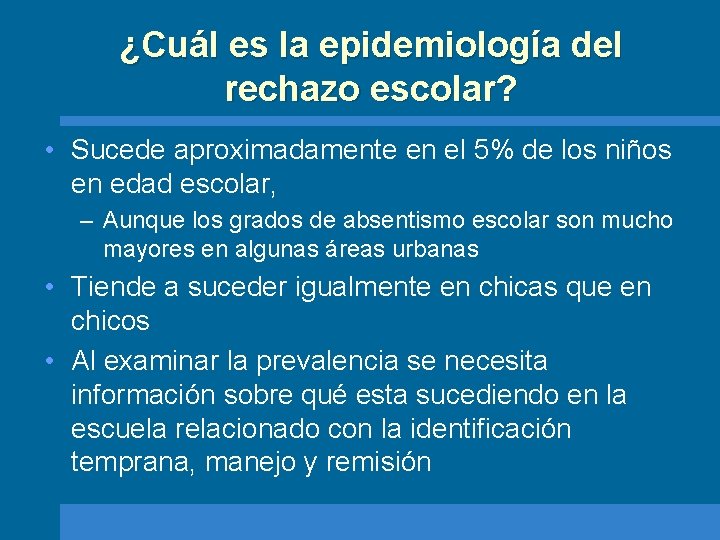 ¿Cuál es la epidemiología del rechazo escolar?

• Sucede aproximadamente en el 5% de los niños en edad escolar,
– Aunque los grados de absentismo escolar son mucho mayores en algunas áreas urbanas

• Tiende a suceder igualmente en chicas que en chicos

• Al examinar la prevalencia se necesita información sobre qué esta sucediendo en la escuela relacionado con la identificación temprana, manejo y remisión